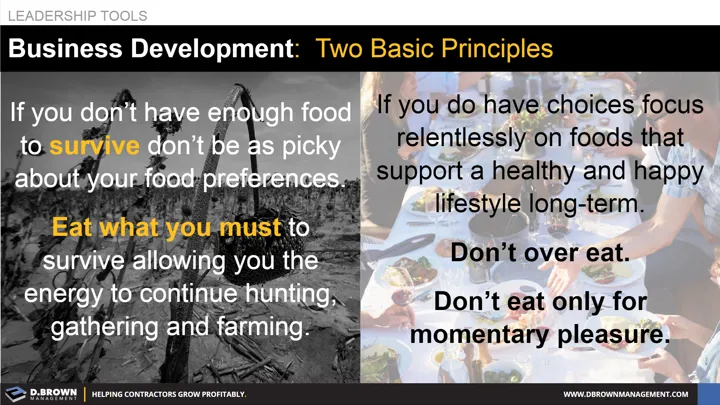 LEADERSHIP TOOLS

Business Development: Two Basic Principles

If you don't have enough food to survive don't be as picky about your food preferences.

Eat what you must to survive allowing you the energy to continue hunting, gathering and farming.

If you do have choices focus relentlessly on foods that support a healthy and happy lifestyle long-term.

Don't over eat.

Don't eat only for momentary pleasure.

D.BROWN MANAGEMENT | HELPING CONTRACTORS GROW PROFITABLY.

WWW.DBROWNMANAGEMENT.COM